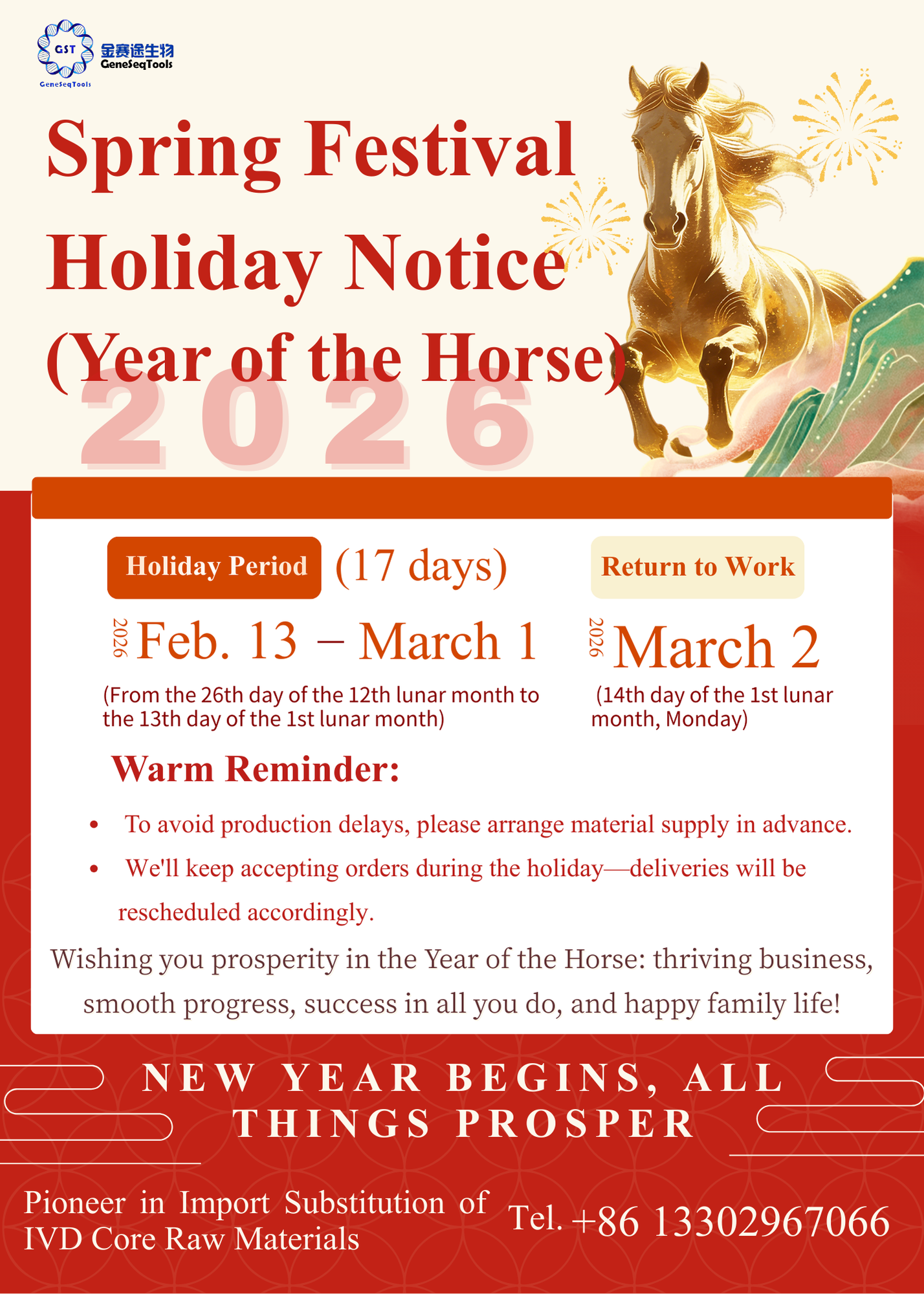 GST
GeneSeqTools
金赛途生物
GeneSeqTools

Spring Festival Holiday Notice (Year of the Horse)
2026

Holiday Period (17 days)
2026 Feb. 13 – March 1
(From the 26th day of the 12th lunar month to the 13th day of the 1st lunar month)

Return to Work
2026 March 2
(14th day of the 1st lunar month, Monday)

Warm Reminder:
• To avoid production delays, please arrange material supply in advance.
• We'll keep accepting orders during the holiday—deliveries will be rescheduled accordingly.

Wishing you prosperity in the Year of the Horse: thriving business, smooth progress, success in all you do, and happy family life!

NEW YEAR BEGINS, ALL THINGS PROSPER

Pioneer in Import Substitution of IVD Core Raw Materials

Tel. +86 13302967066